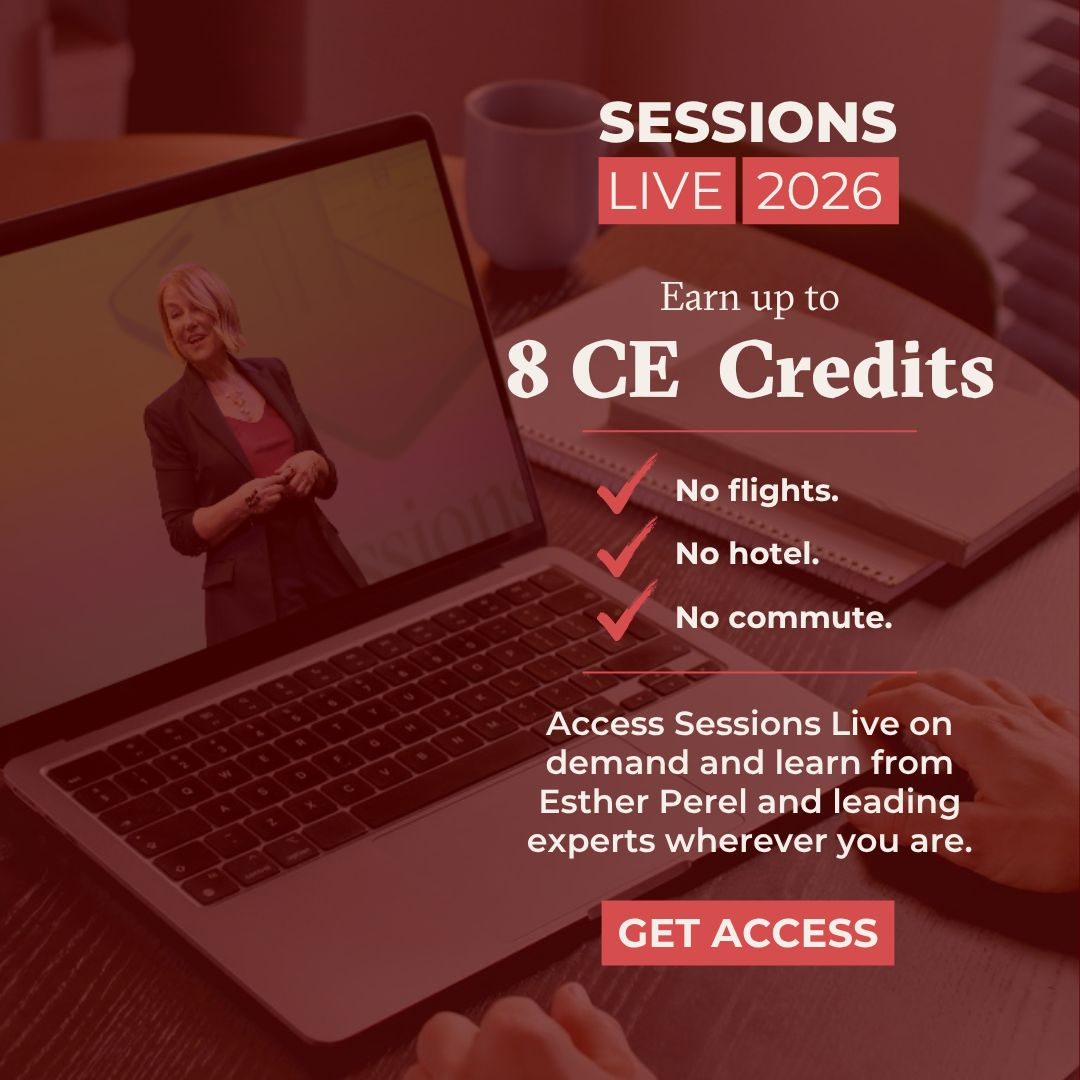 SESSIONS
LIVE 2026

Earn up to
8 CE Credits

✓ No flights.
✓ No hotel.
✓ No commute.

Access Sessions Live on demand and learn from Esther Perel and leading experts wherever you are.

GET ACCESS